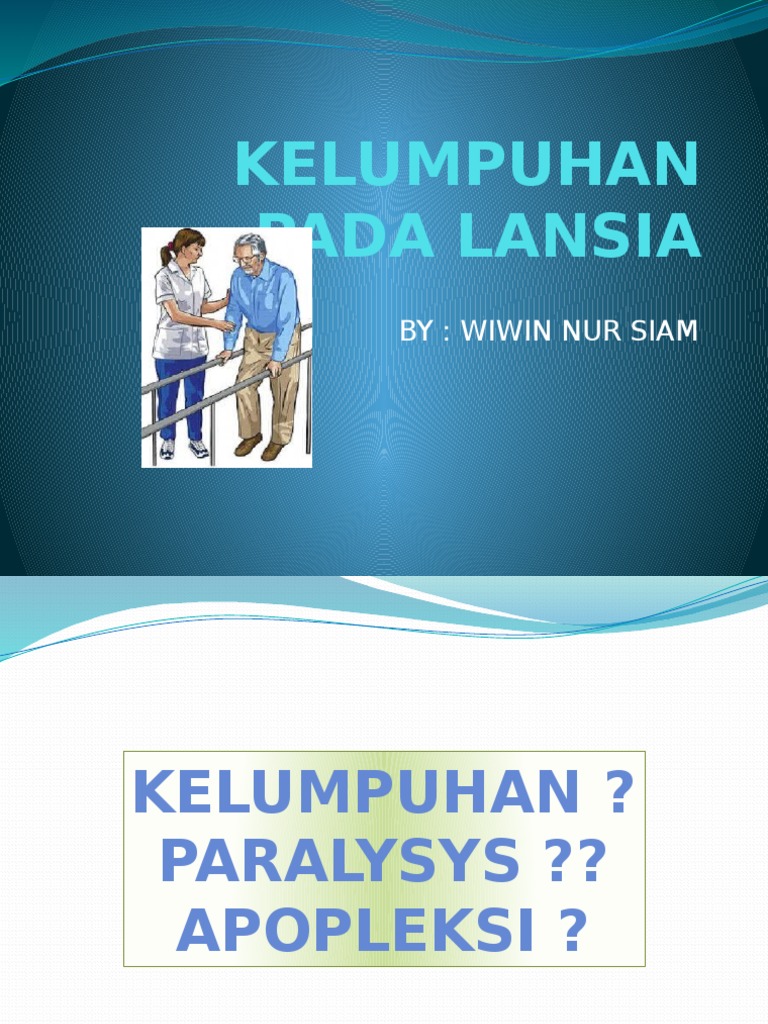 KELUMPUHAN PADA LANSIA

BY : WIWIN NUR SIAM

KELUMPUHAN ?
PARALYSYS ??
APOPLEKSI ?